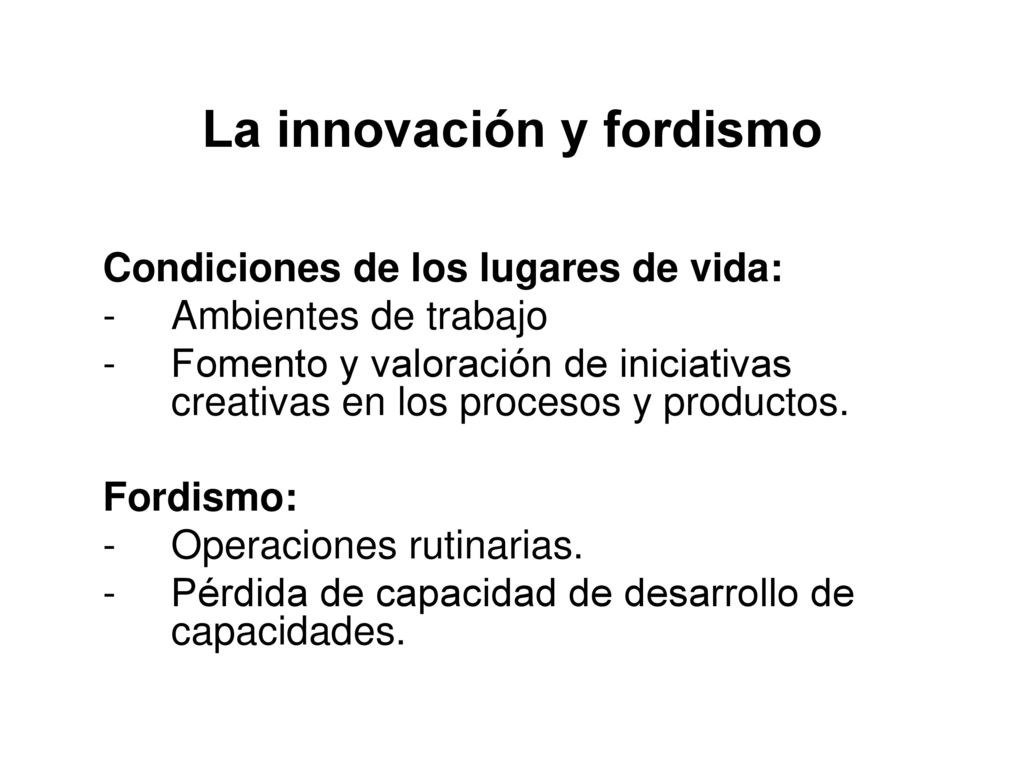 La innovación y fordismo

Condiciones de los lugares de vida:
- Ambientes de trabajo
- Fomento y valoración de iniciativas creativas en los procesos y productos.

Fordismo:
- Operaciones rutinarias.
- Pérdida de capacidad de desarrollo de capacidades.